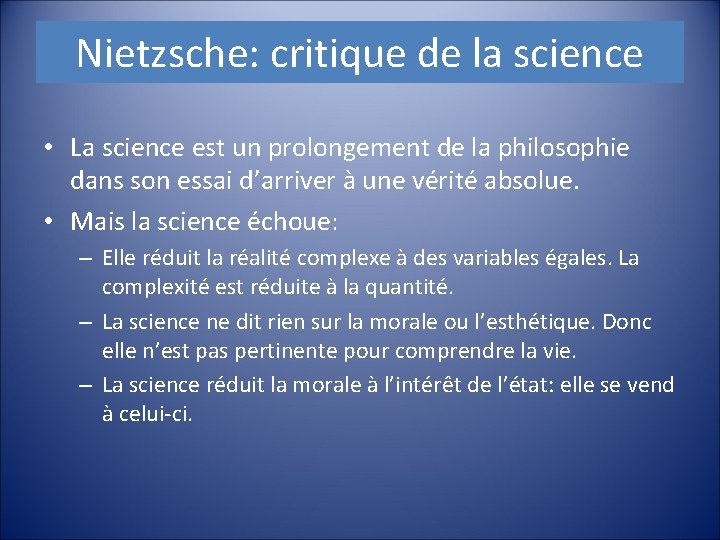 Nietzsche: critique de la science

• La science est un prolongement de la philosophie dans son essai d'arriver à une vérité absolue.
• Mais la science échoue:
– Elle réduit la réalité complexe à des variables égales. La complexité est réduite à la quantité.
– La science ne dit rien sur la morale ou l'esthétique. Donc elle n'est pas pertinente pour comprendre la vie.
– La science réduit la morale à l'intérêt de l'état: elle se vend à celui-ci.